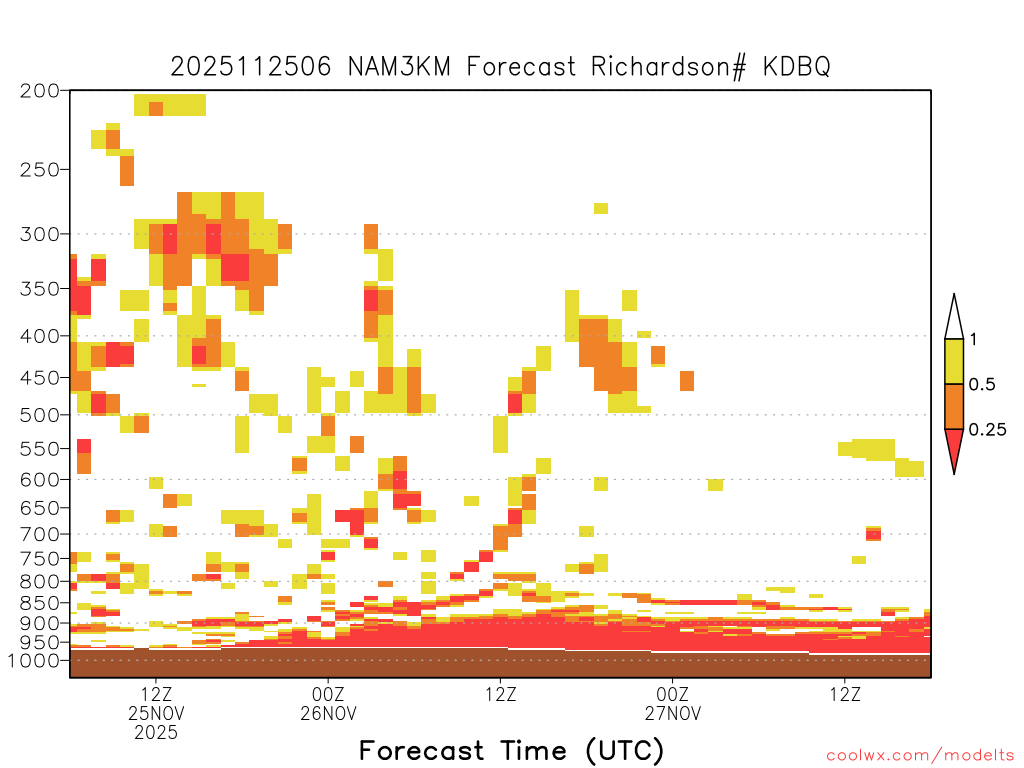 2025112506 NAM3KM Forecast Richardson# KDBQ

200
250
300
350
400
450
500
550
600
650
700
750
800
850
900
950
1000

1
0.5
0.25

12Z
25NOV
2025

00Z
26NOV

12Z

00Z
27NOV

12Z

Forecast Time (UTC)

coolwx.com/modelts